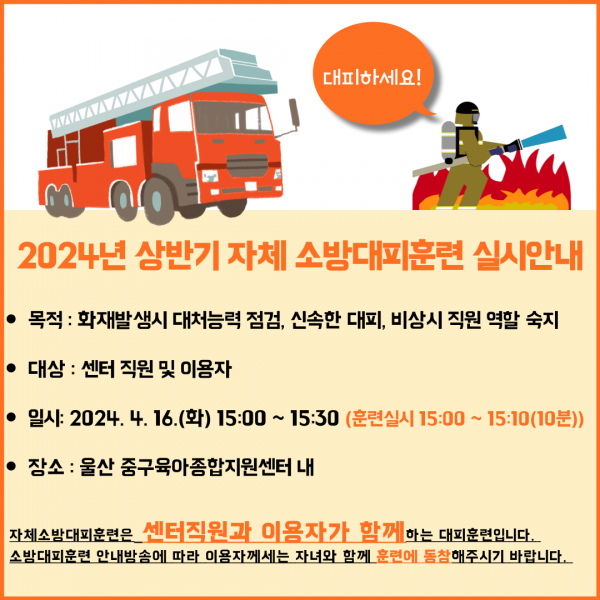 대피하세요!

2024년 상반기 자체 소방대피훈련 실시안내

● 목적 : 화재발생시 대처능력 점검, 신속한 대피, 비상시 직원 역할 숙지

● 대상 : 센터 직원 및 이용자

● 일시: 2024. 4. 16.(화) 15:00 ~ 15:30 (훈련실시 15:00 ~ 15:10(10분))

● 장소 : 울산 중구육아종합지원센터 내

자체소방대피훈련은 센터직원과 이용자가 함께하는 대피훈련입니다.
소방대피훈련 안내방송에 따라 이용자께서는 자녀와 함께 훈련에 동참해주시기 바랍니다.